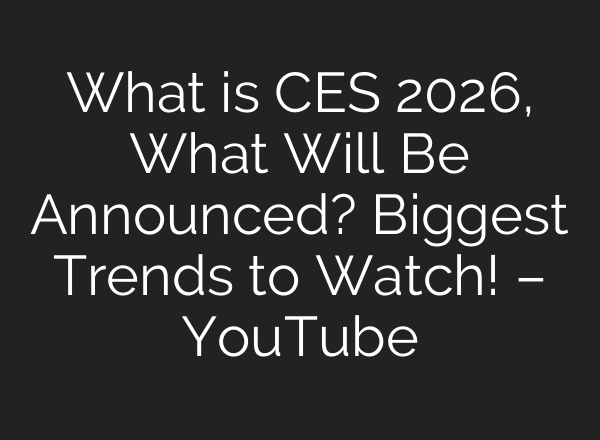 What is CES 2026, What Will Be Announced? Biggest Trends to Watch! – YouTube